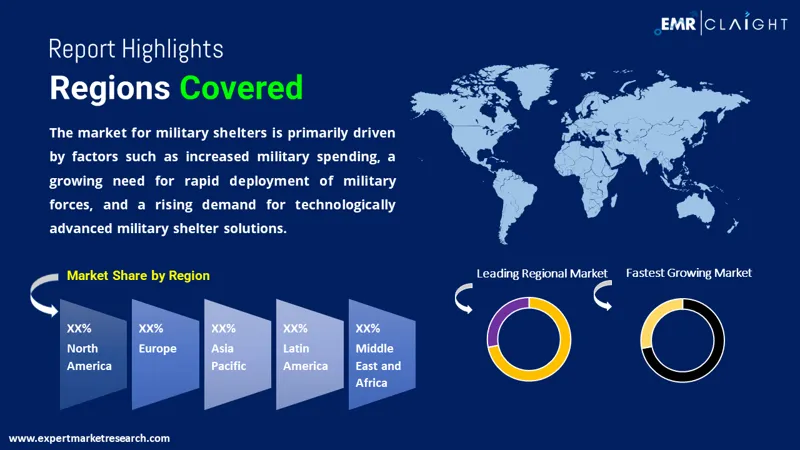 EMR | CLAIGHT

Report Highlights

Regions Covered

The market for military shelters is primarily driven by factors such as increased military spending, a growing need for rapid deployment of military forces, and a rising demand for technologically advanced military shelter solutions.

Market Share by Region

XX% North America

XX% Europe

XX% Asia Pacific

XX% Latin America

XX% Middle East and Africa

Leading Regional Market

Fastest Growing Market

www.expertmarketresearch.com